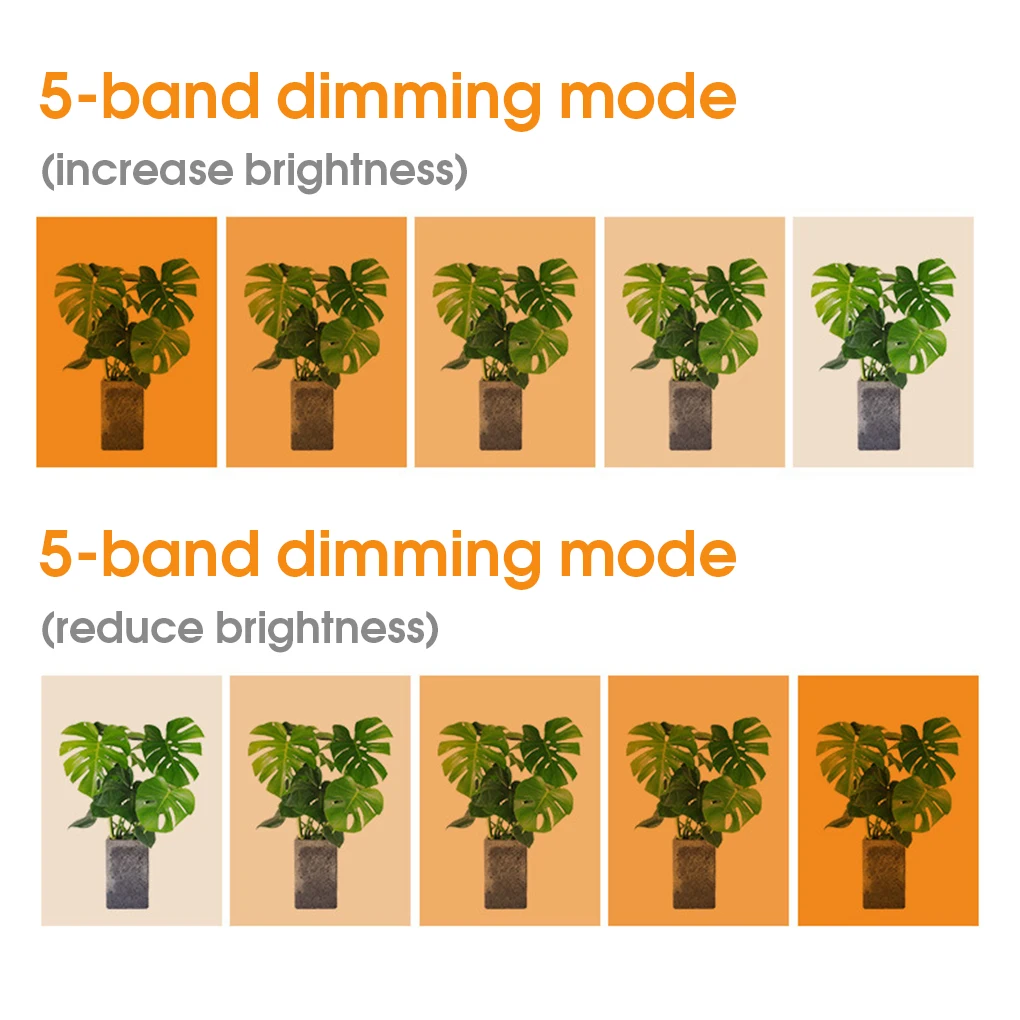 5-band dimming mode
(increase brightness)

5-band dimming mode
(reduce brightness)